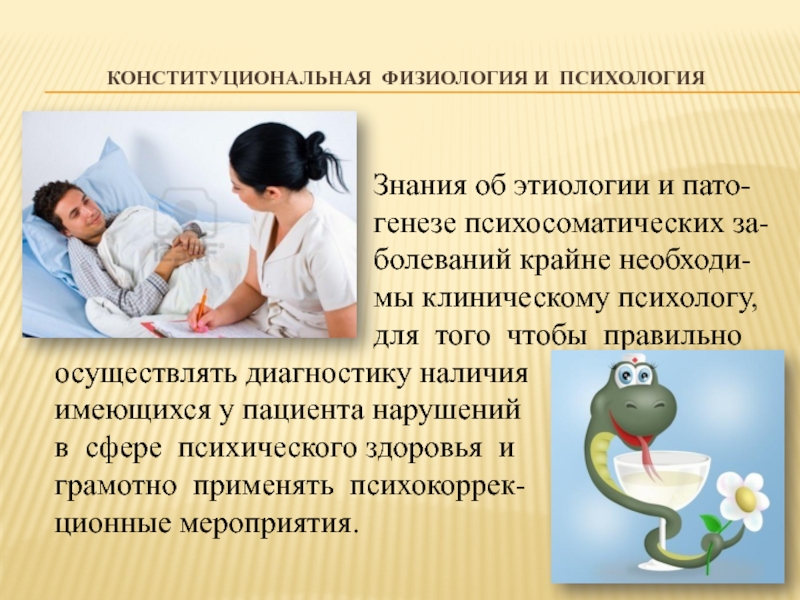 КОНСТИТУЦИОНАЛЬНАЯ ФИЗИОЛОГИЯ И ПСИХОЛОГИЯ

Знания об этиологии и патогенезе психосоматических заболеваний крайне необходимы клиническому психологу, для того чтобы правильно осуществлять диагностику наличия имеющихся у пациента нарушений в сфере психического здоровья и грамотно применять психокоррекционные мероприятия.